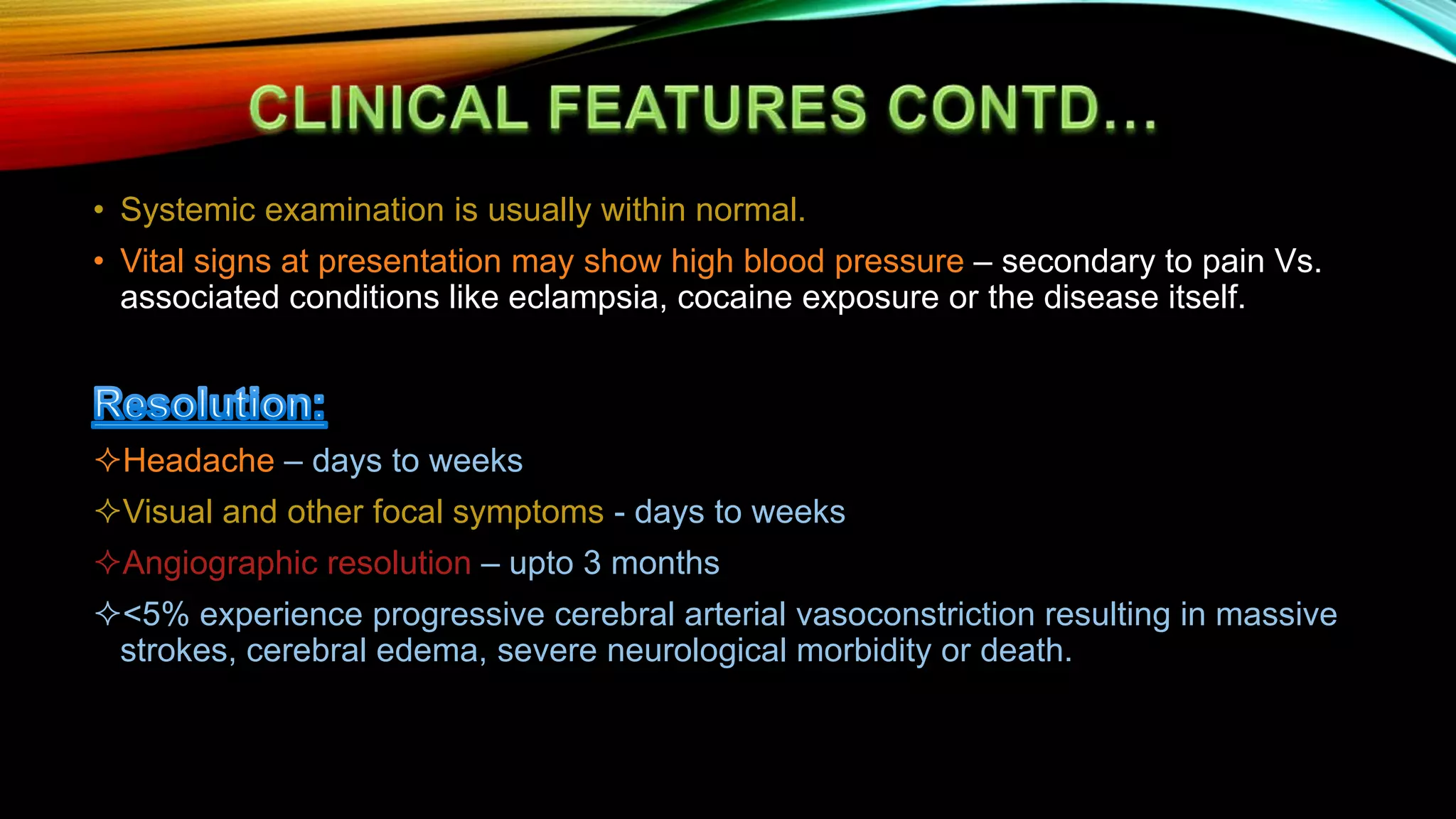 CLINICAL FEATURES CONTD…

• Systemic examination is usually within normal.

• Vital signs at presentation may show high blood pressure – secondary to pain Vs. associated conditions like eclampsia, cocaine exposure or the disease itself.

Resolution:

✧Headache – days to weeks

✧Visual and other focal symptoms - days to weeks

✧Angiographic resolution – upto 3 months

✧<5% experience progressive cerebral arterial vasoconstriction resulting in massive strokes, cerebral edema, severe neurological morbidity or death.